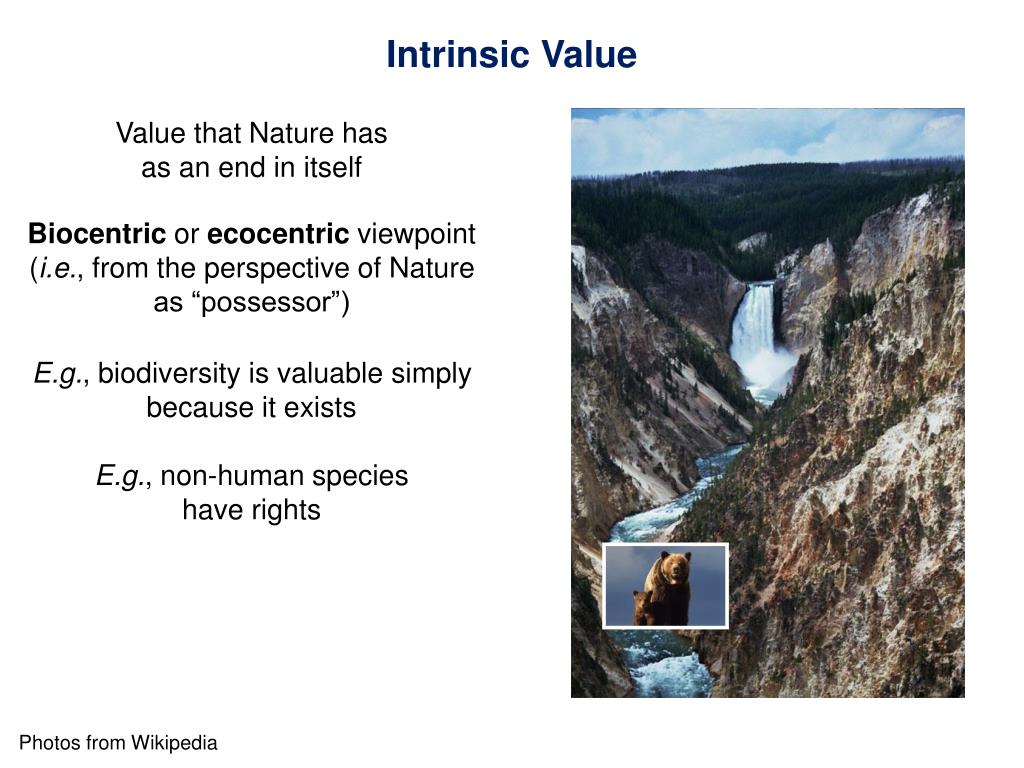 Intrinsic Value

Value that Nature has as an end in itself

Biocentric or ecocentric viewpoint (i.e., from the perspective of Nature as “possessor”)

E.g., biodiversity is valuable simply because it exists

E.g., non-human species have rights

Photos from Wikipedia